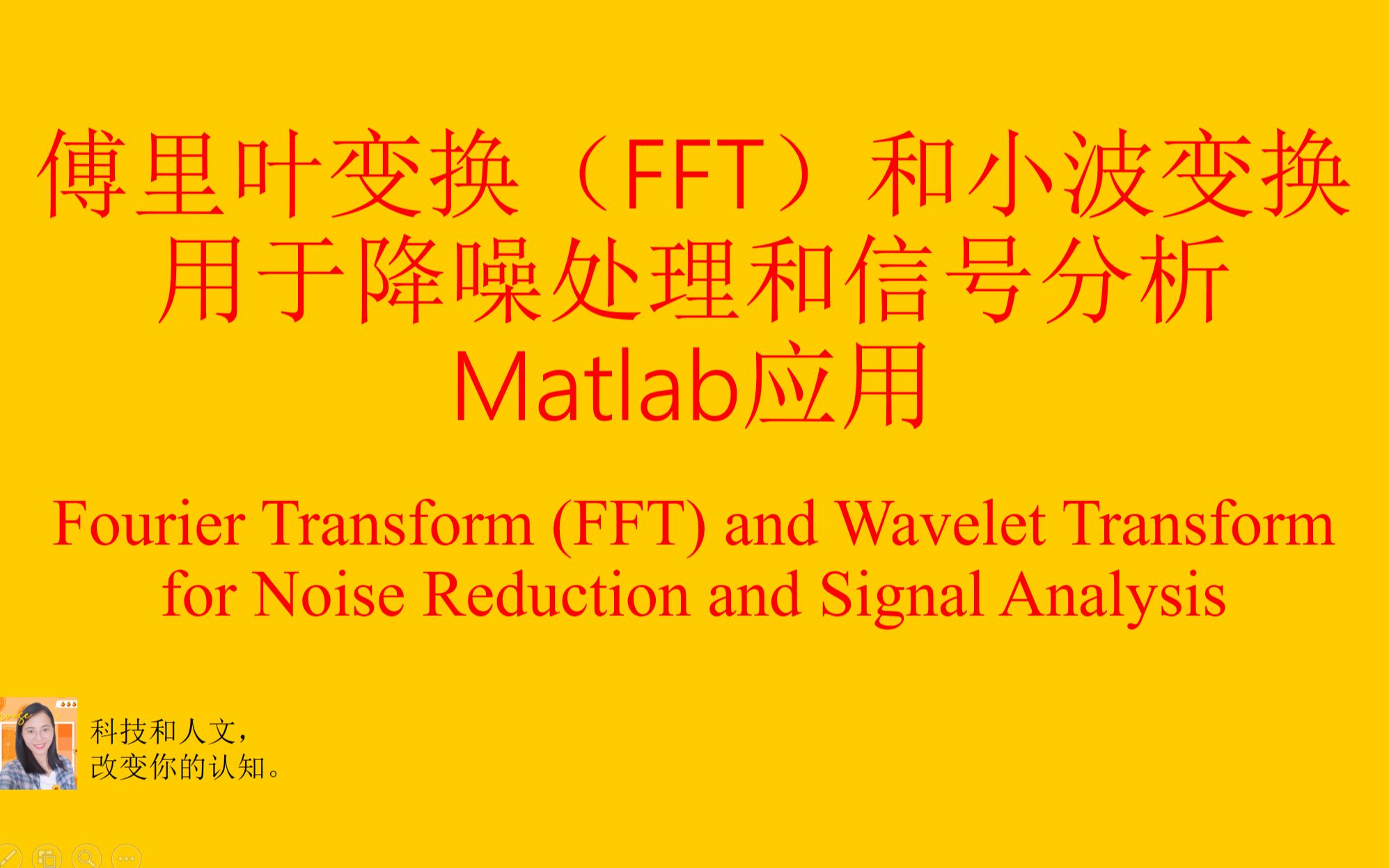 傅里叶变换（FFT）和小波变换
用于降噪处理和信号分析
Matlab应用

Fourier Transform (FFT) and Wavelet Transform for Noise Reduction and Signal Analysis

科技和人文，
改变你的认知。